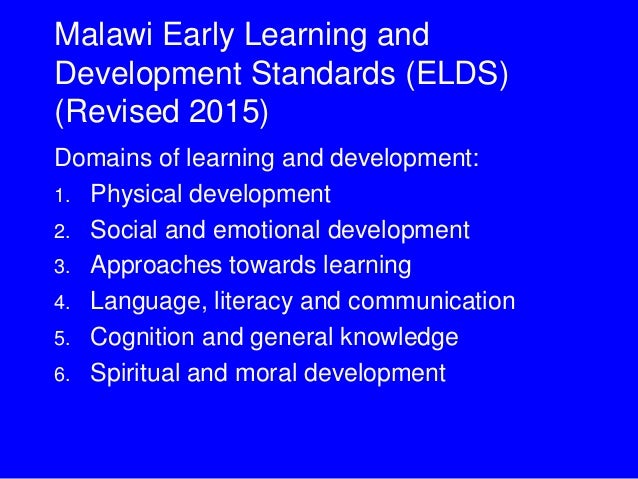 Malawi Early Learning and Development Standards (ELDS) (Revised 2015)

Domains of learning and development:
1. Physical development
2. Social and emotional development
3. Approaches towards learning
4. Language, literacy and communication
5. Cognition and general knowledge
6. Spiritual and moral development